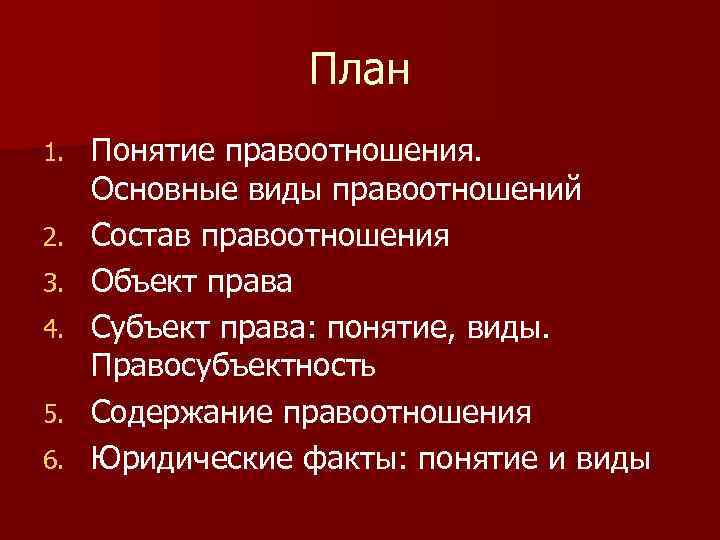 План

1. Понятие правоотношения. Основные виды правоотношений
2. Состав правоотношения
3. Объект права
4. Субъект права: понятие, виды. Правосубъектность
5. Содержание правоотношения
6. Юридические факты: понятие и виды